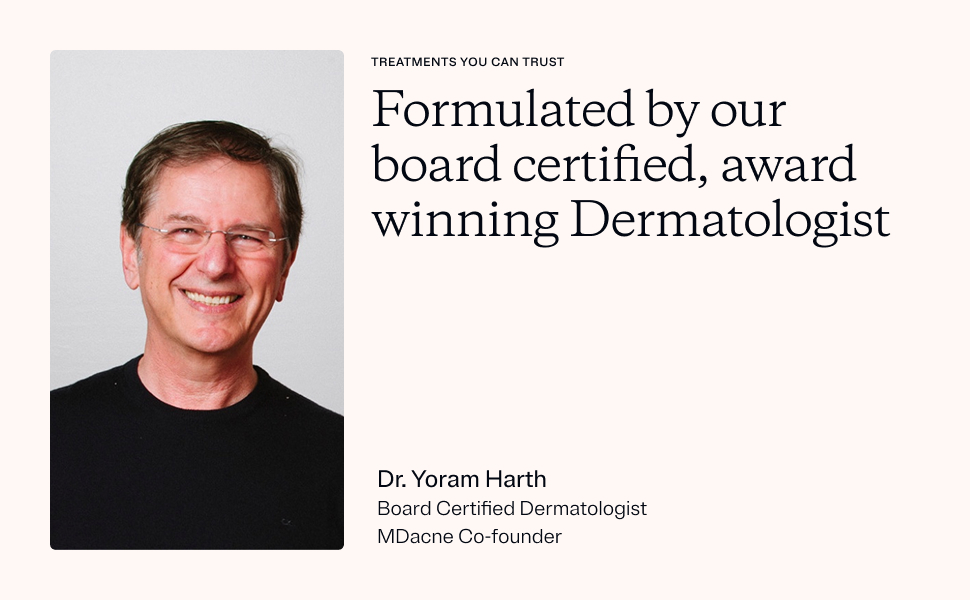 TREATMENTS YOU CAN TRUST

Formulated by our board certified, award winning Dermatologist

Dr. Yoram Harth
Board Certified Dermatologist
MDacne Co-founder